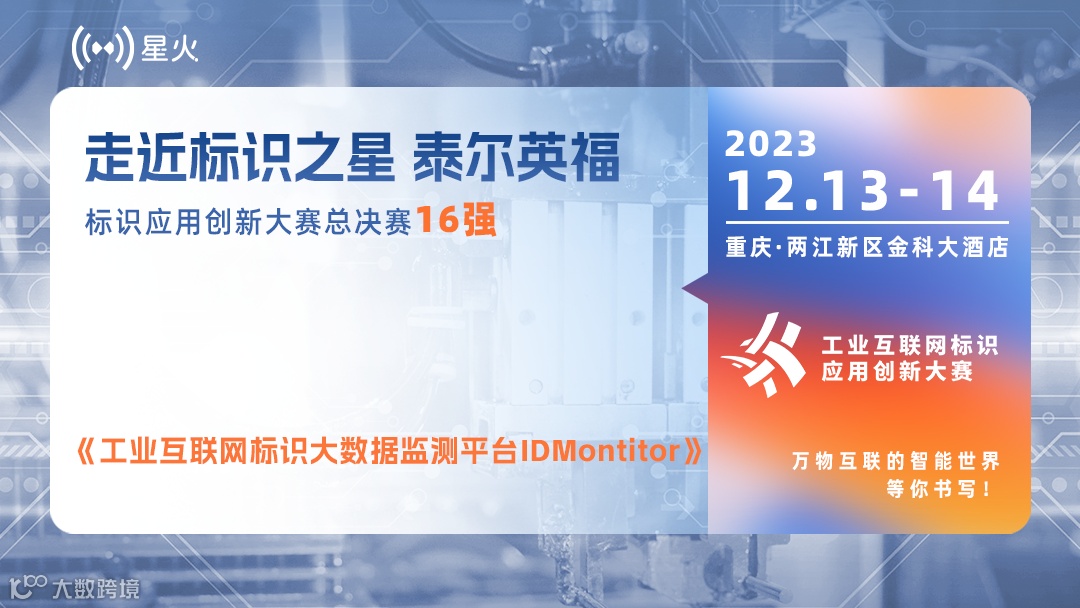 星火

走近标识之星 泰尔英福

标识应用创新大赛总决赛16强

《工业互联网标识大数据监测平台IDMontitor》

2023

12.13-14

重庆·两江新区金科大酒店

工业互联网标识应用创新大赛

万物互联的智能世界
等你书写！

大数跨境